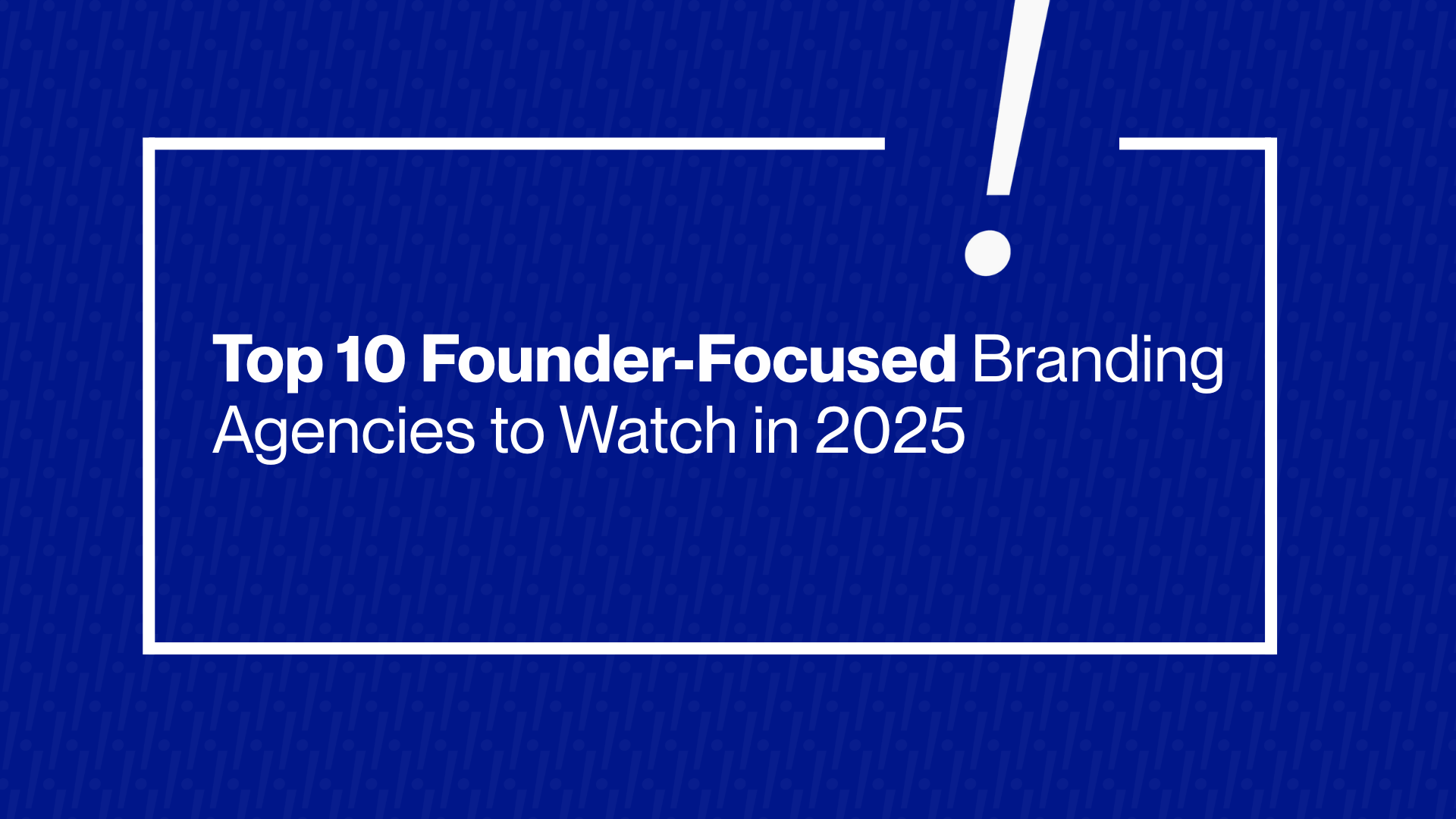 Top 10 Founder-Focused Branding Agencies to Watch in 2025